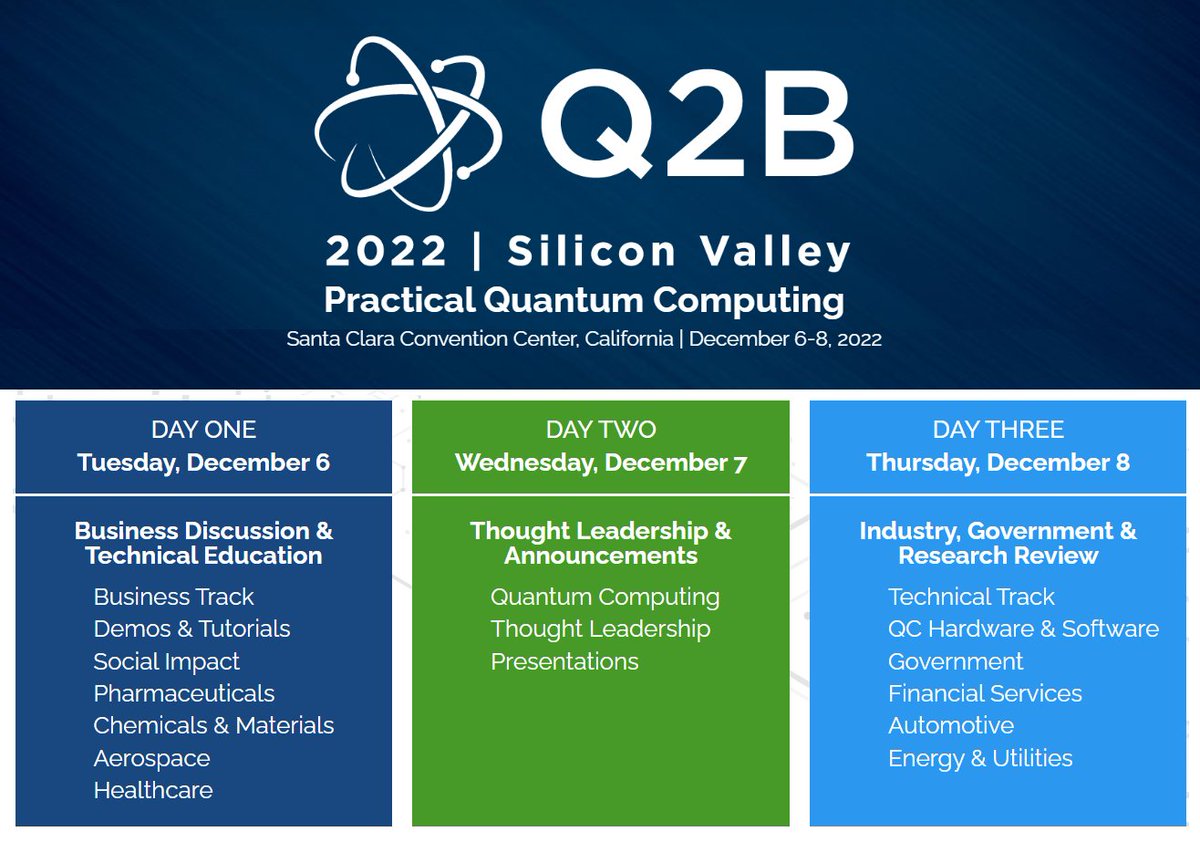 Q2B

2022 | Silicon Valley
Practical Quantum Computing
Santa Clara Convention Center, California | December 6-8, 2022

DAY ONE
Tuesday, December 6

Business Discussion & Technical Education

Business Track
Demos & Tutorials
Social Impact
Pharmaceuticals
Chemicals & Materials
Aerospace
Healthcare

DAY TWO
Wednesday, December 7

Thought Leadership & Announcements

Quantum Computing
Thought Leadership
Presentations

DAY THREE
Thursday, December 8

Industry, Government & Research Review

Technical Track
QC Hardware & Software
Government
Financial Services
Automotive
Energy & Utilities